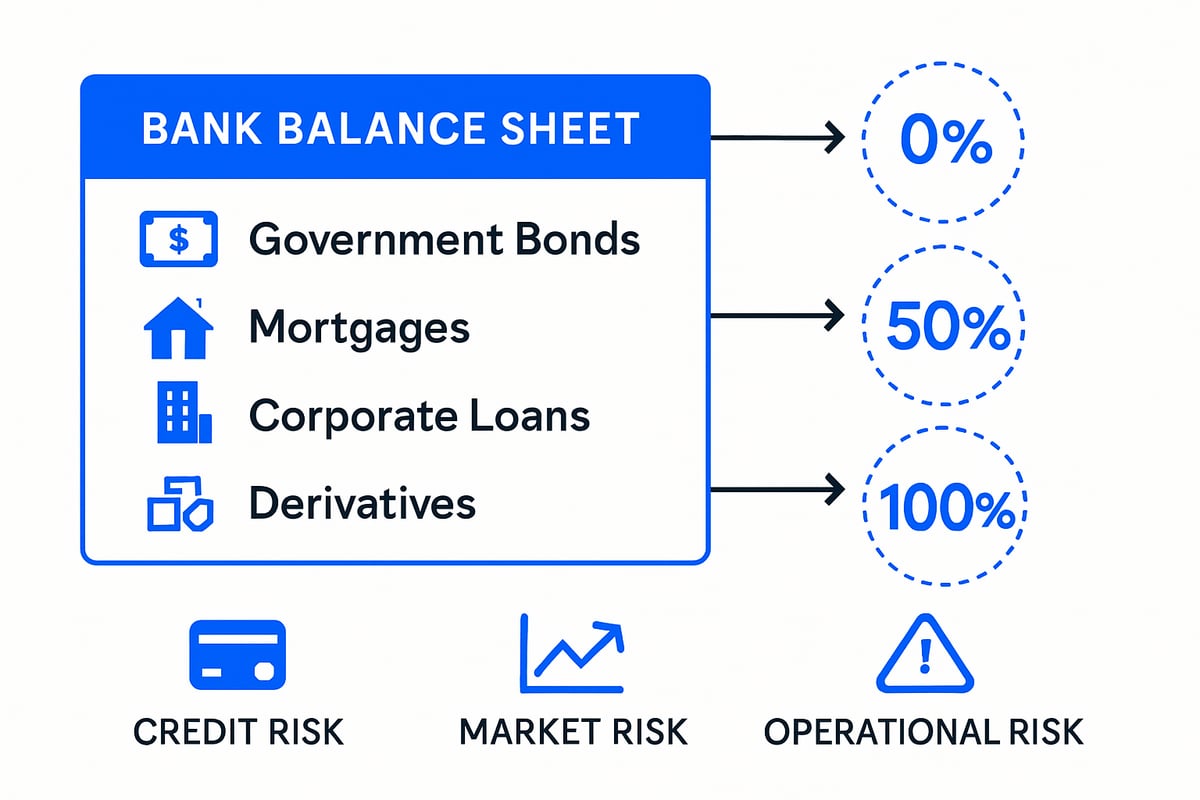 BANK BALANCE SHEET

$ Government Bonds

Mortgages

Corporate Loans

Derivatives

0%

50%

100%

CREDIT RISK

MARKET RISK

OPERATIONAL RISK